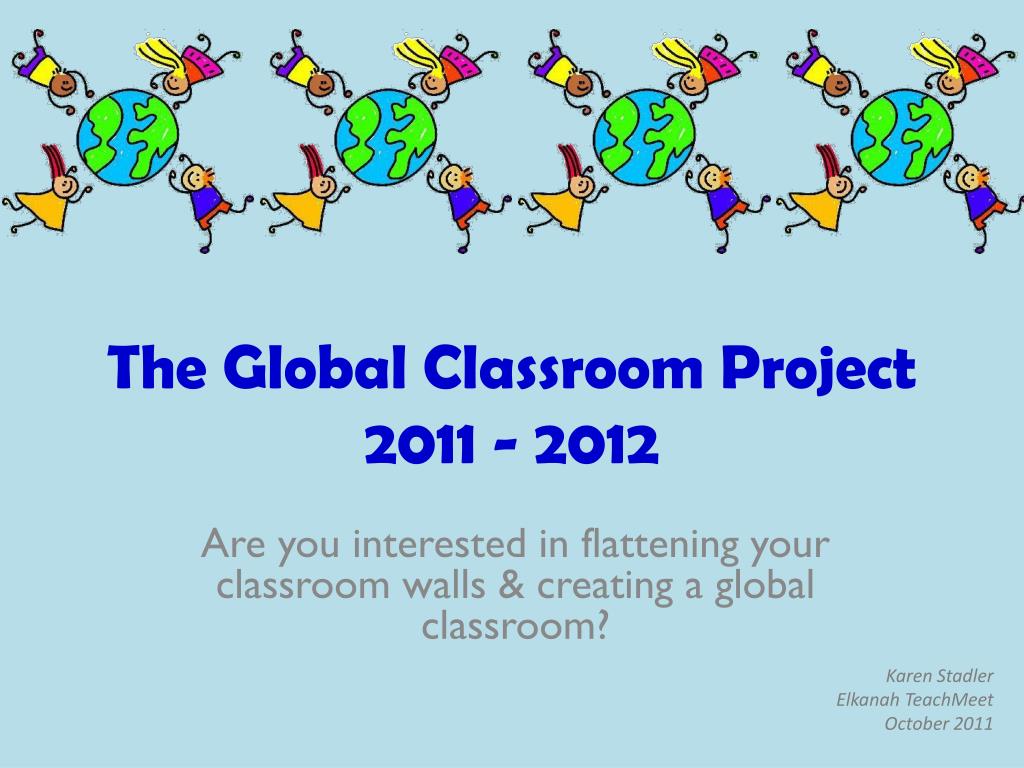 The Global Classroom Project
2011 - 2012

Are you interested in flattening your classroom walls & creating a global classroom?

Karen Stadler
Elkanah TeachMeet
October 2011